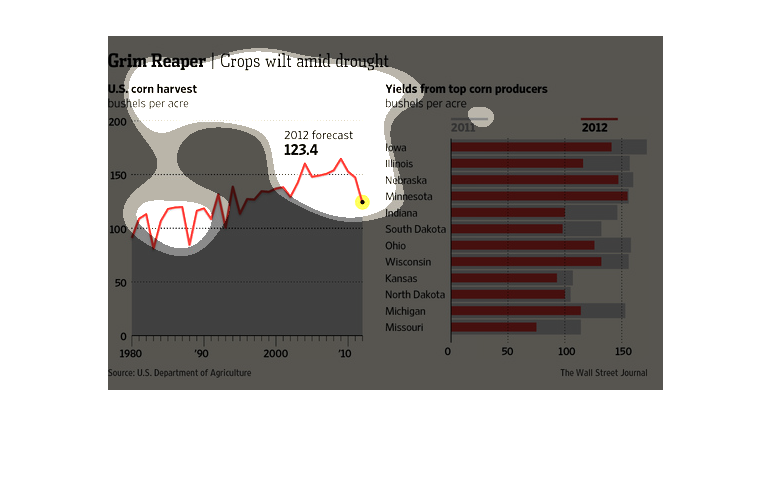 Grim Reaper | Crops wilt amid drought

U.S. corn harvest
bushels per acre

200
150
100
50
0

2012 forecast
123.4

1980 '90 2000 '10

Source: U.S. Department of Agriculture

Yields from top corn producers
bushels per acre

2011
2012

Iowa
Illinois
Nebraska
Minnesota
Indiana
South Dakota
Ohio
Wisconsin
Kansas
North Dakota
Michigan
Missouri

0 50 100 150

The Wall Street Journal